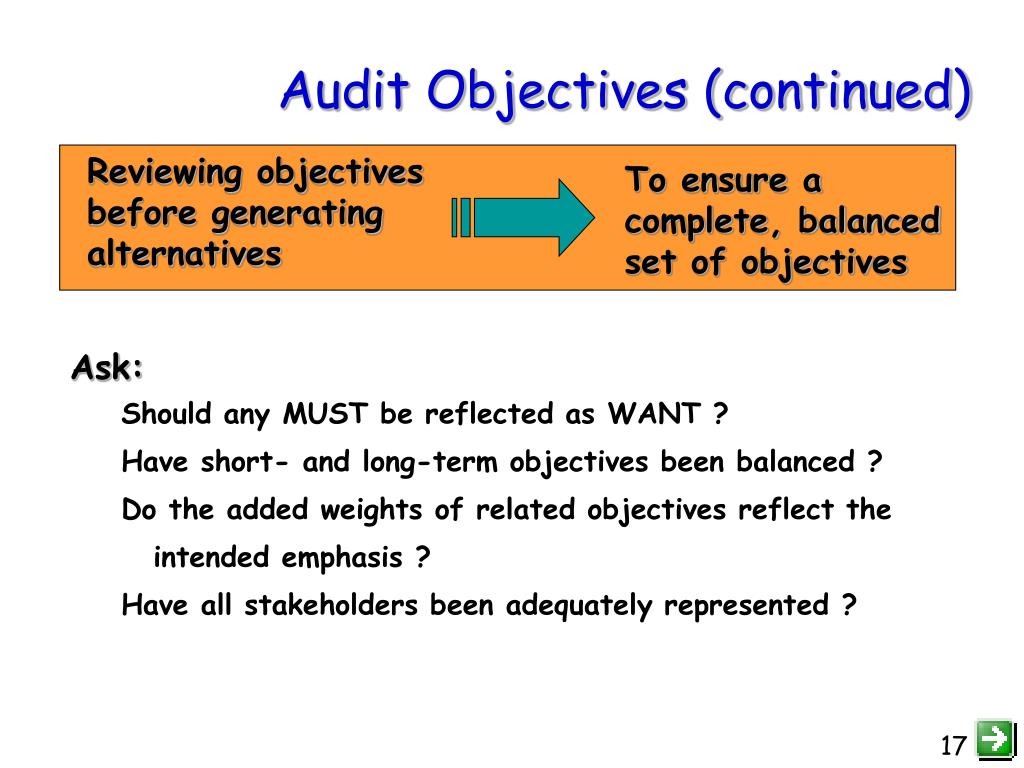 Audit Objectives (continued)

Reviewing objectives before generating alternatives

To ensure a complete, balanced set of objectives

Ask:

Should any MUST be reflected as WANT ?

Have short- and long-term objectives been balanced ?

Do the added weights of related objectives reflect the intended emphasis ?

Have all stakeholders been adequately represented ?

17